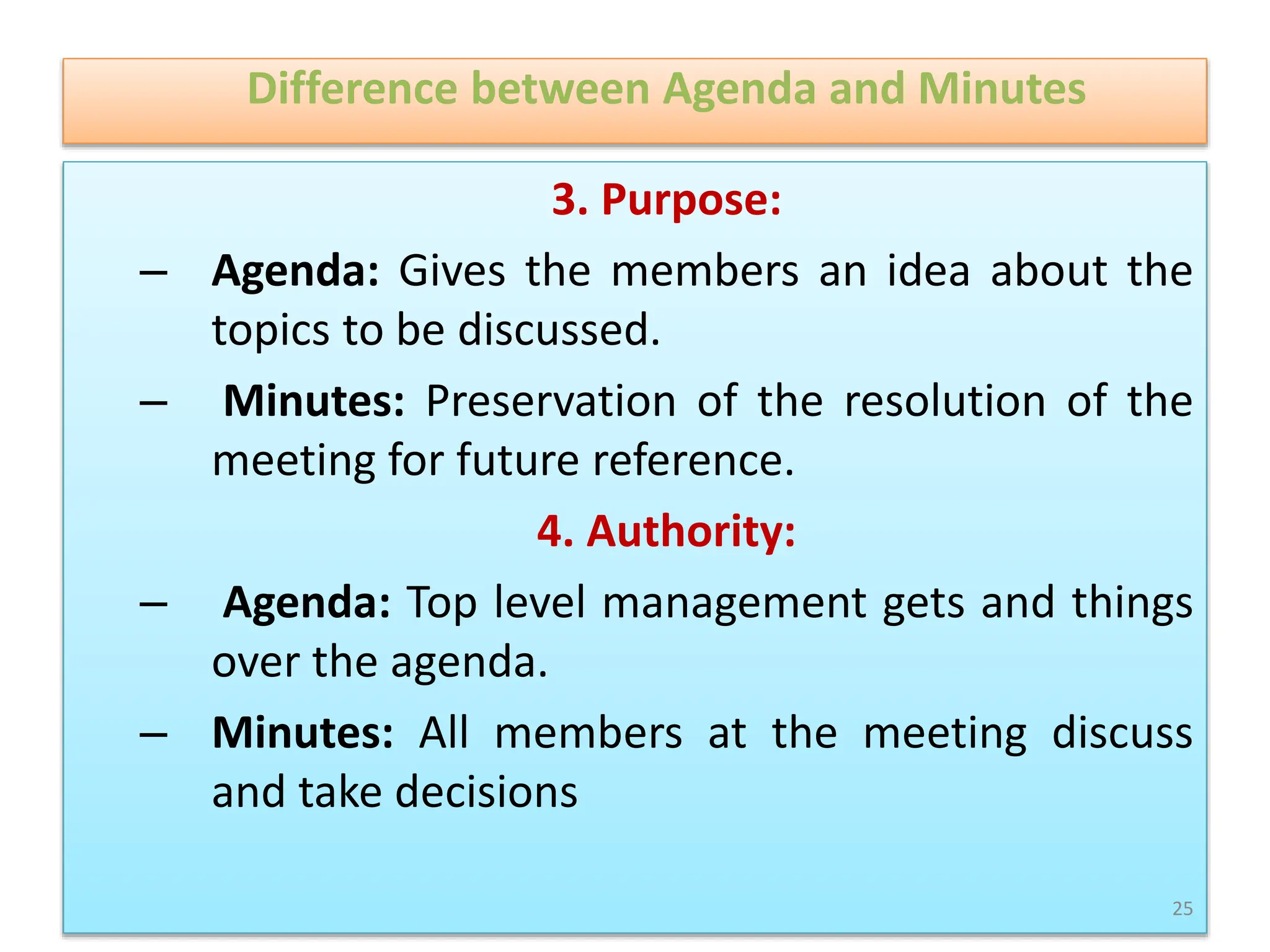 Difference between Agenda and Minutes

3. Purpose:

– Agenda: Gives the members an idea about the topics to be discussed.

– Minutes: Preservation of the resolution of the meeting for future reference.

4. Authority:

– Agenda: Top level management gets and things over the agenda.

– Minutes: All members at the meeting discuss and take decisions

25